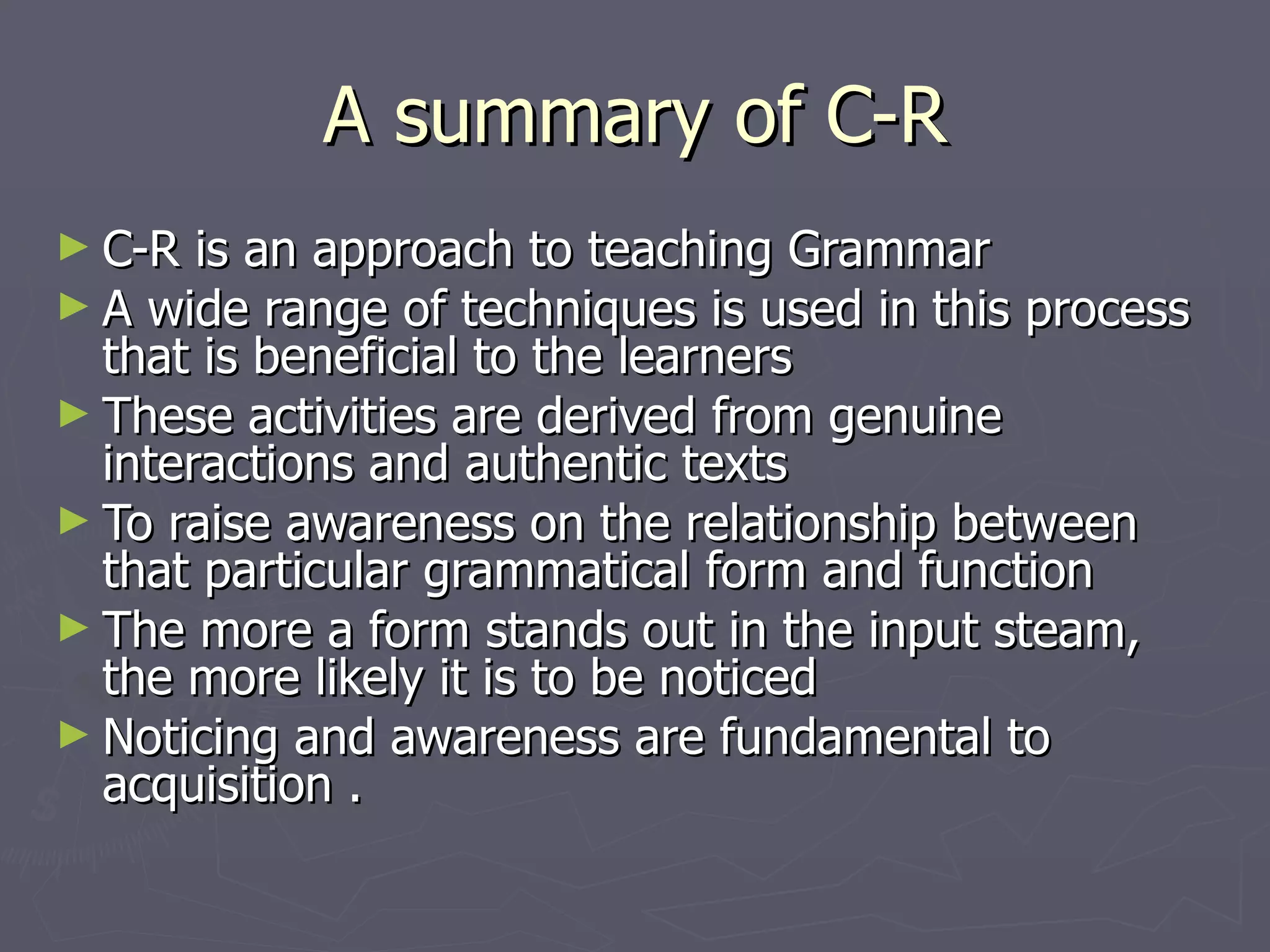 A summary of C-R

► C-R is an approach to teaching Grammar
► A wide range of techniques is used in this process that is beneficial to the learners
► These activities are derived from genuine interactions and authentic texts
► To raise awareness on the relationship between that particular grammatical form and function
► The more a form stands out in the input steam, the more likely it is to be noticed
► Noticing and awareness are fundamental to acquisition .